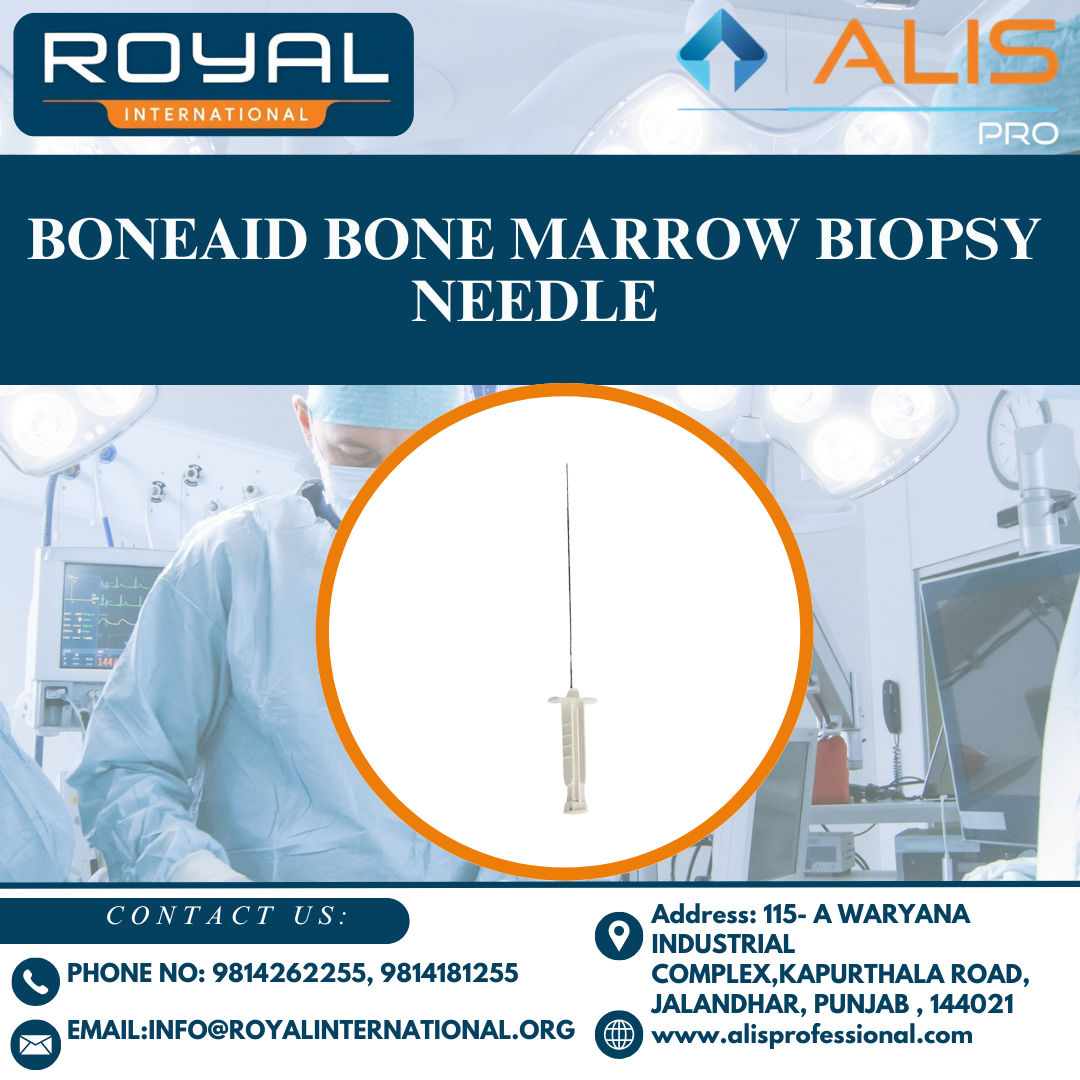 ROYAL
INTERNATIONAL

ALIS
PRO

BONEAID BONE MARROW BIOPSY NEEDLE

CONTACT US:

PHONE NO: 9814262255, 9814181255

EMAIL:INFO@ROYALINTERNATIONAL.ORG

Address: 115- A WARYANA INDUSTRIAL COMPLEX,KAPURTHALA ROAD, JALANDHAR, PUNJAB , 144021

www.alisprofessional.com